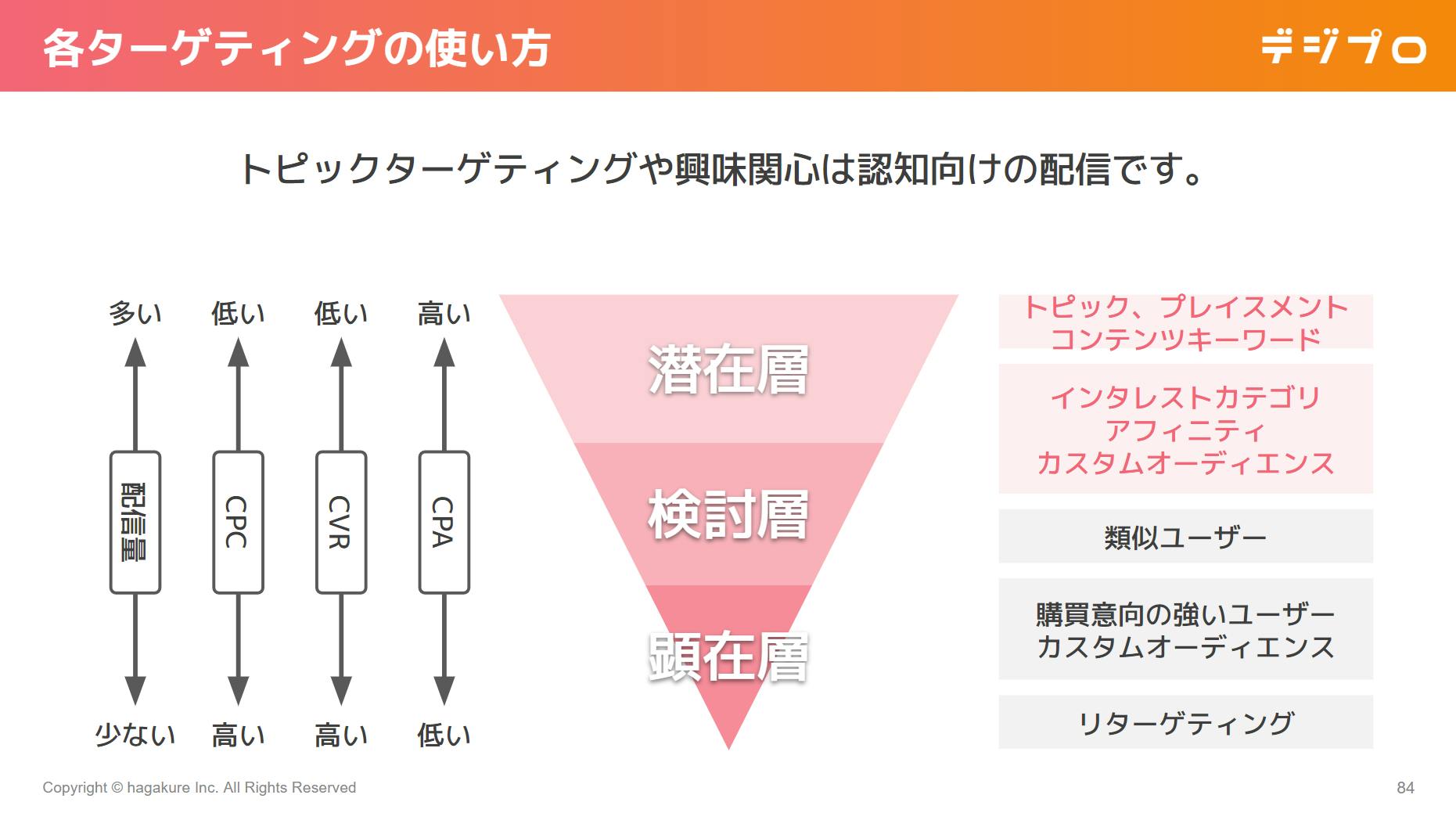 各ターゲティングの使い方

デジプロ

トピックターゲティングや興味関心は認知向けの配信です。

多い
配信量
少ない

低い
CPC
高い

低い
CVR
高い

高い
CPA
低い

潜在層

検討層

顕在層

トピック、プレイスメント
コンテンツキーワード

インタレストカテゴリ
アフィニティ
カスタムオーディエンス

類似ユーザー

購買意向の強いユーザー
カスタムオーディエンス

リターゲティング

Copyright © hagakure Inc. All Rights Reserved

84